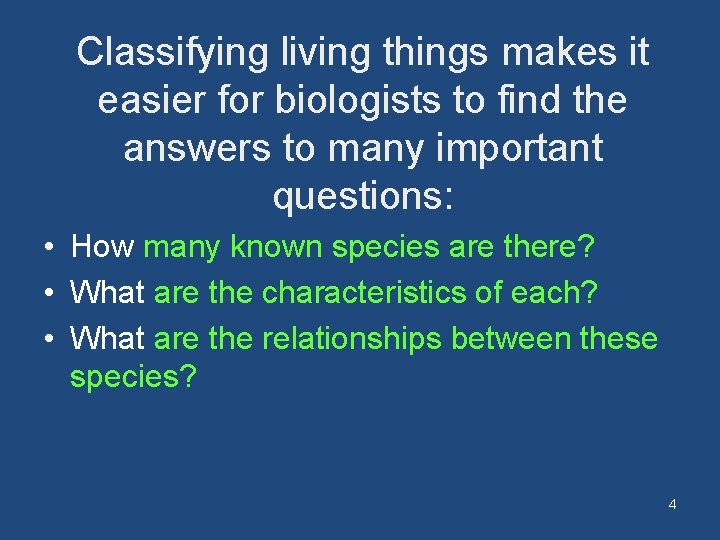 Classifying living things makes it easier for biologists to find the answers to many important questions:

• How many known species are there?
• What are the characteristics of each?
• What are the relationships between these species?

4